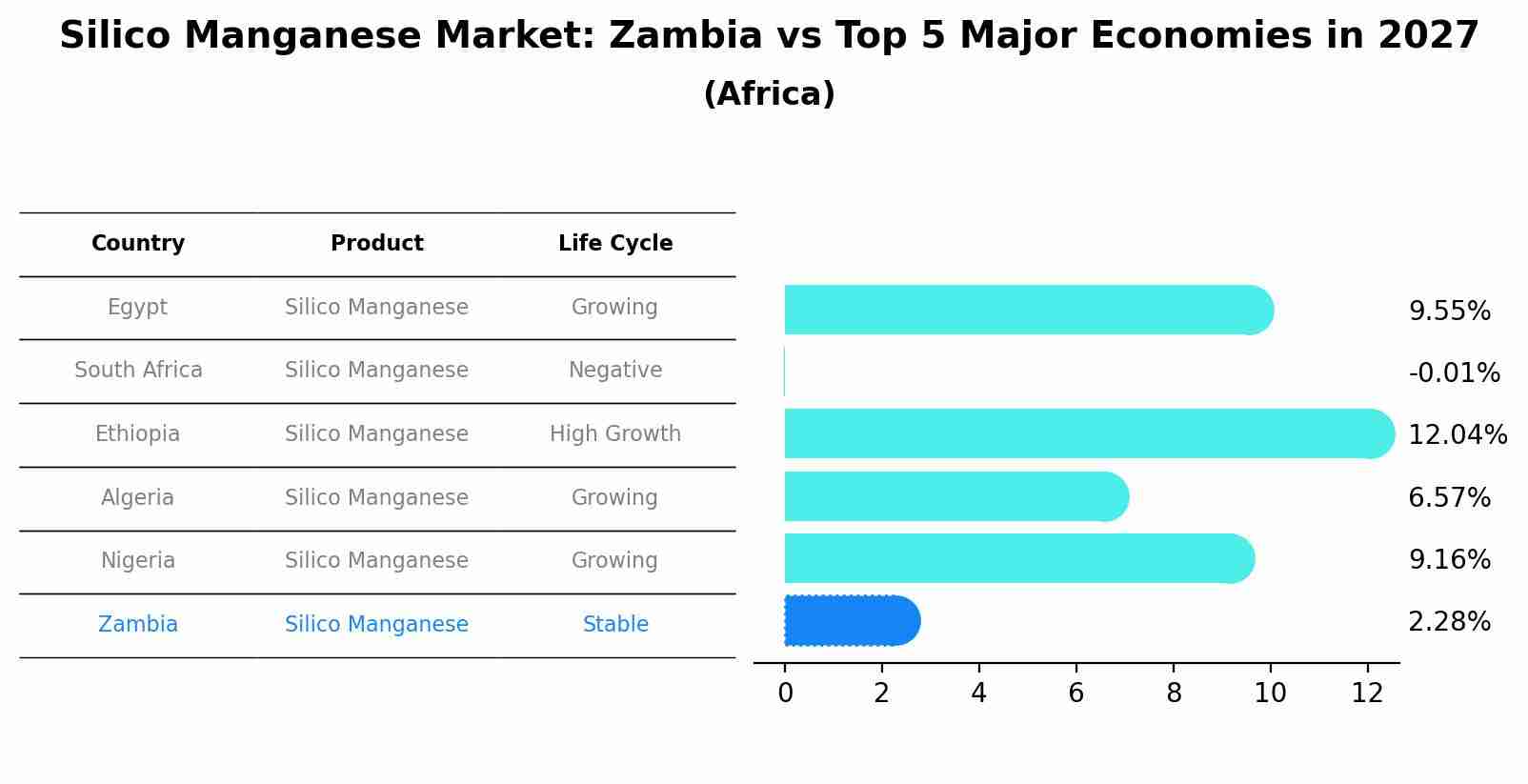 Silico Manganese Market: Zambia vs Top 5 Major Economies in 2027
(Africa)

| Country | Product | Life Cycle |
|---|---|---|
| Egypt | Silico Manganese | Growing |
| South Africa | Silico Manganese | Negative |
| Ethiopia | Silico Manganese | High Growth |
| Algeria | Silico Manganese | Growing |
| Nigeria | Silico Manganese | Growing |
| Zambia | Silico Manganese | Stable |

9.55%
-0.01%
12.04%
6.57%
9.16%
2.28%

0 2 4 6 8 10 12